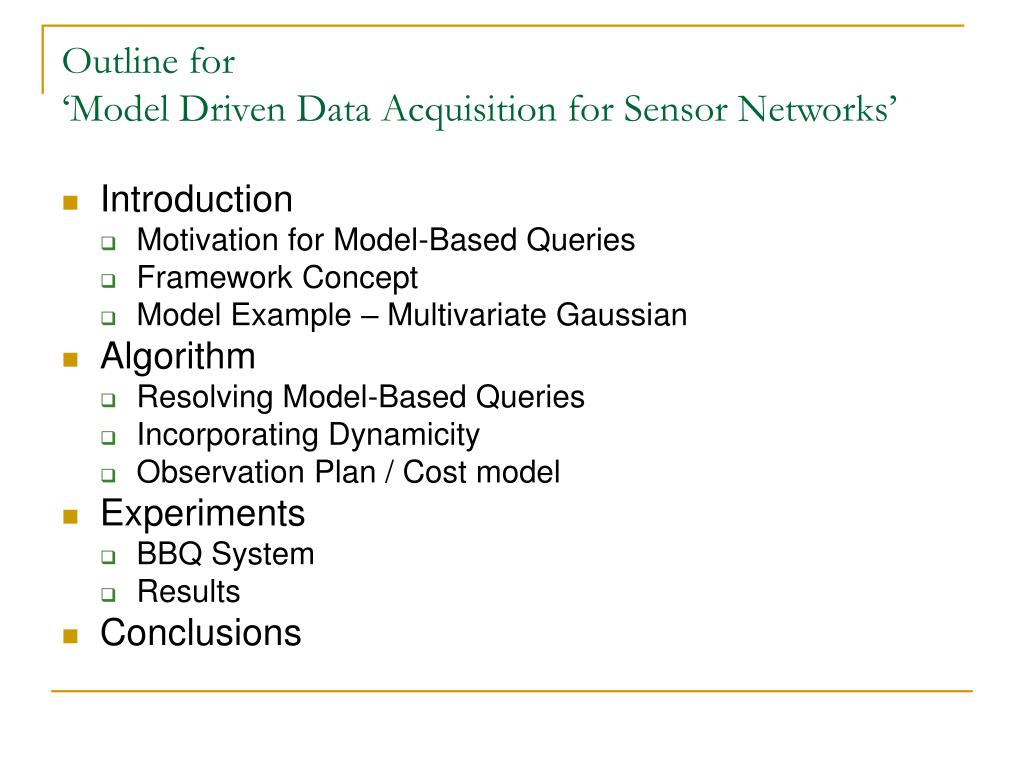 Outline for
‘Model Driven Data Acquisition for Sensor Networks’

- Introduction
  - Motivation for Model-Based Queries
  - Framework Concept
  - Model Example – Multivariate Gaussian
- Algorithm
  - Resolving Model-Based Queries
  - Incorporating Dynamicity
  - Observation Plan / Cost model
- Experiments
  - BBQ System
  - Results
- Conclusions